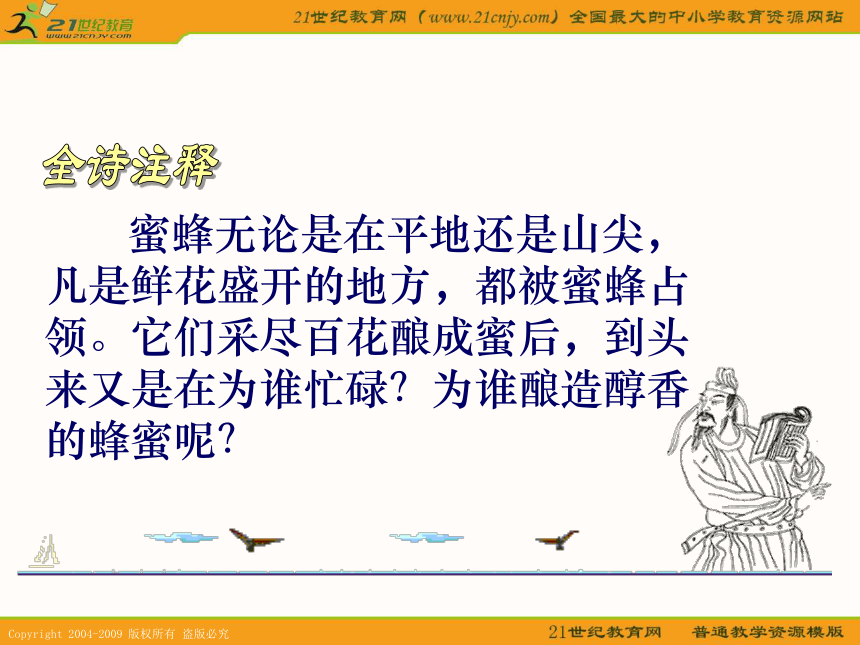 21世纪教育
www.21cnjy.com

21世纪教育网（www.21cnjy.com）全国最大的中小学教育资源网站

全诗注释

蜜蜂无论是在平地还是山尖，凡是鲜花盛开的地方，都被蜜蜂占领。它们采尽百花酿成蜜后，到头来又是在为谁忙碌？为谁酿造醇香的蜂蜜呢？

Copyright 2004-2009 版权所有 盗版必究

21世纪教育网　普通教学资源模版